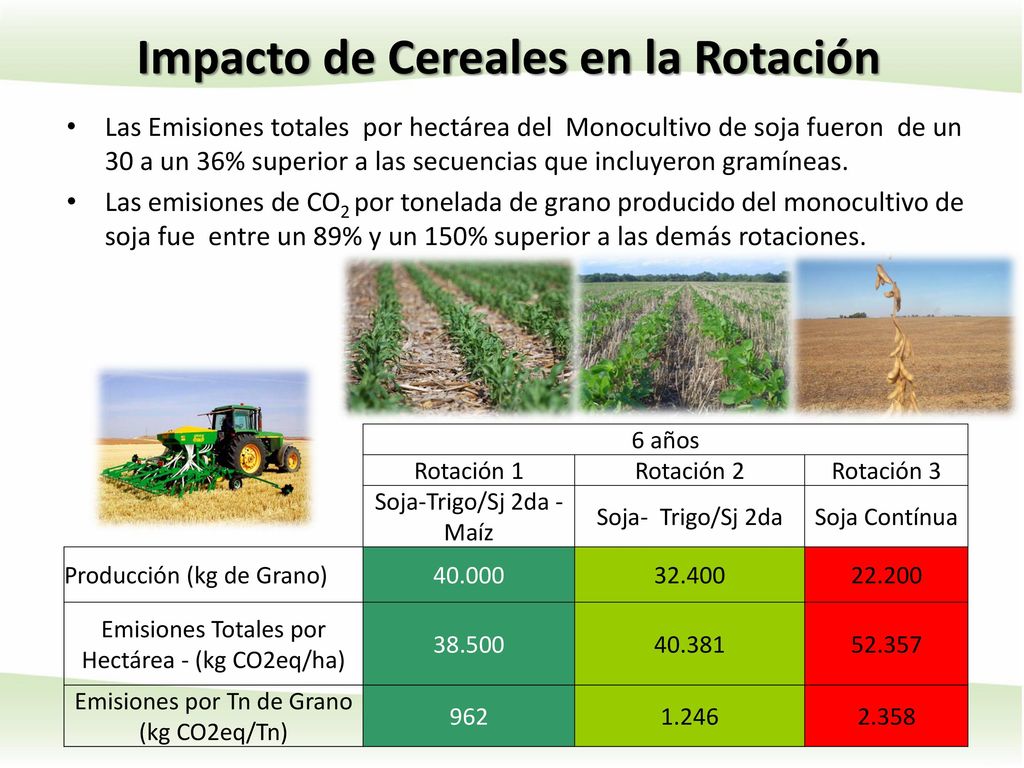 Impacto de Cereales en la Rotación

• Las Emisiones totales por hectárea del Monocultivo de soja fueron de un 30 a un 36% superior a las secuencias que incluyeron gramíneas.

• Las emisiones de $CO_2$ por tonelada de grano producido del monocultivo de soja fue entre un 89% y un 150% superior a las demás rotaciones.

| | 6 años | | |
|---|---|---|---|
| | Rotación 1 | Rotación 2 | Rotación 3 |
| | Soja-Trigo/Sj 2da - Maíz | Soja- Trigo/Sj 2da | Soja Contínua |
| Producción (kg de Grano) | 40.000 | 32.400 | 22.200 |
| Emisiones Totales por Hectárea - (kg CO2eq/ha) | 38.500 | 40.381 | 52.357 |
| Emisiones por Tn de Grano (kg CO2eq/Tn) | 962 | 1.246 | 2.358 |